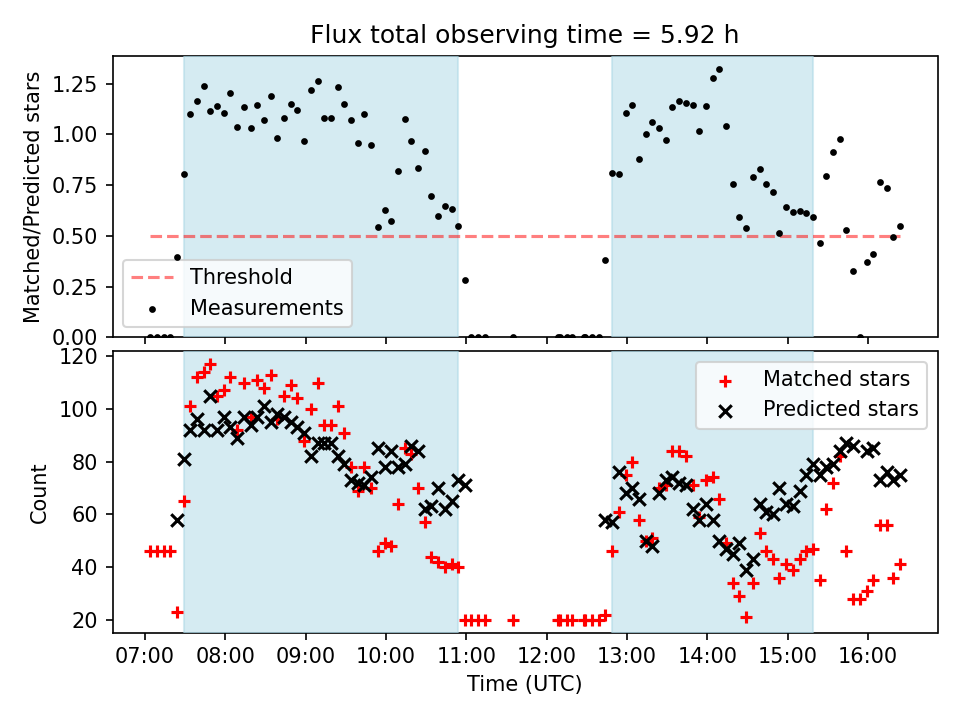 Flux total observing time = 5.92 h

Matched/Predicted stars

1.25
1.00
0.75
0.50
0.25
0.00

Threshold
Measurements

Count

120
100
80
60
40
20

Matched stars
Predicted stars

07:00 08:00 09:00 10:00 11:00 12:00 13:00 14:00 15:00 16:00

Time (UTC)